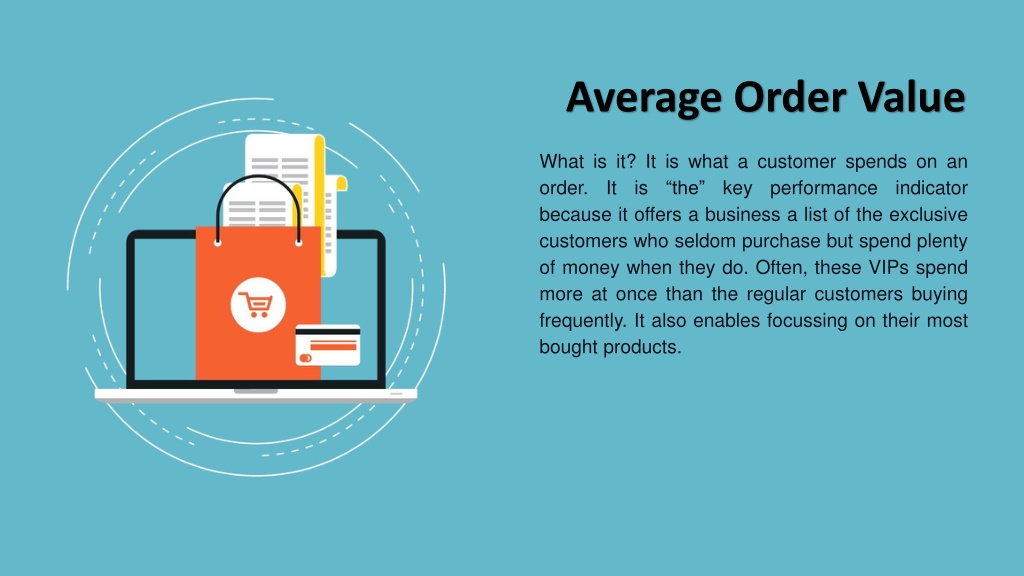 Average Order Value

What is it? It is what a customer spends on an order. It is “the” key performance indicator because it offers a business a list of the exclusive customers who seldom purchase but spend plenty of money when they do. Often, these VIPs spend more at once than the regular customers buying frequently. It also enables focussing on their most bought products.